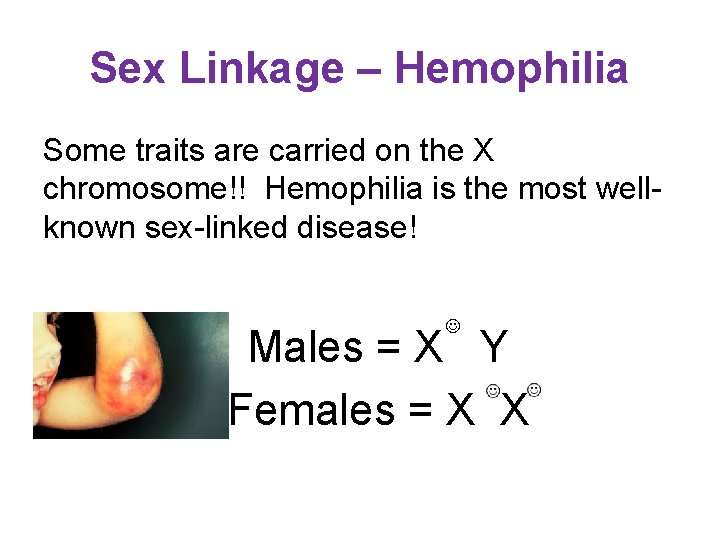 Sex Linkage – Hemophilia

Some traits are carried on the X chromosome!! Hemophilia is the most well-known sex-linked disease!

Males = X☺ Y
Females = X☺X☺